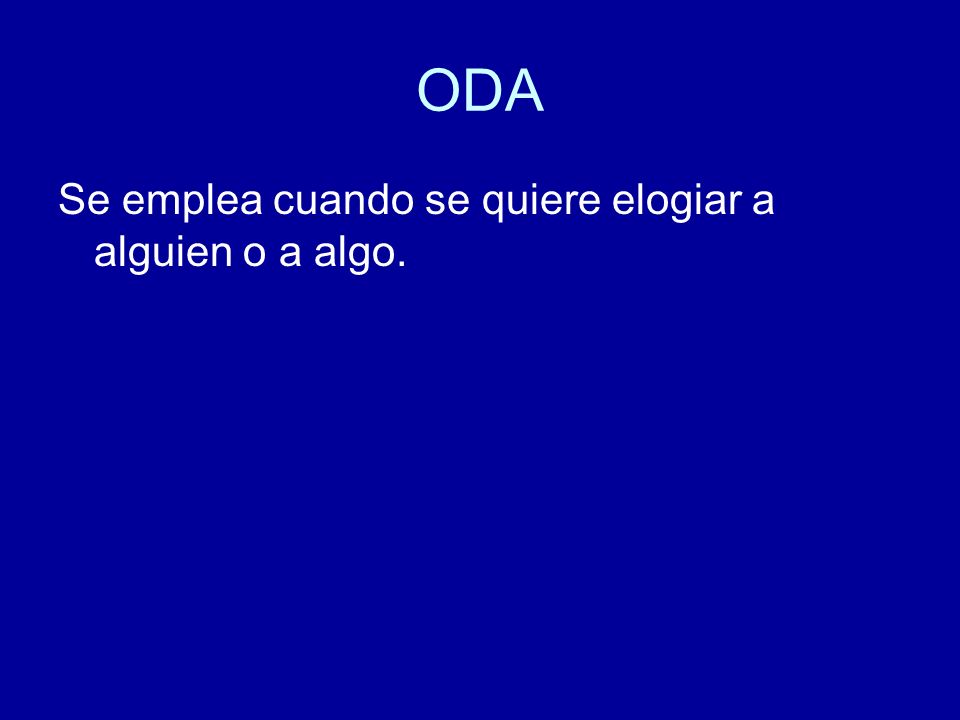 ODA

Se emplea cuando se quiere elogiar a alguien o a algo.